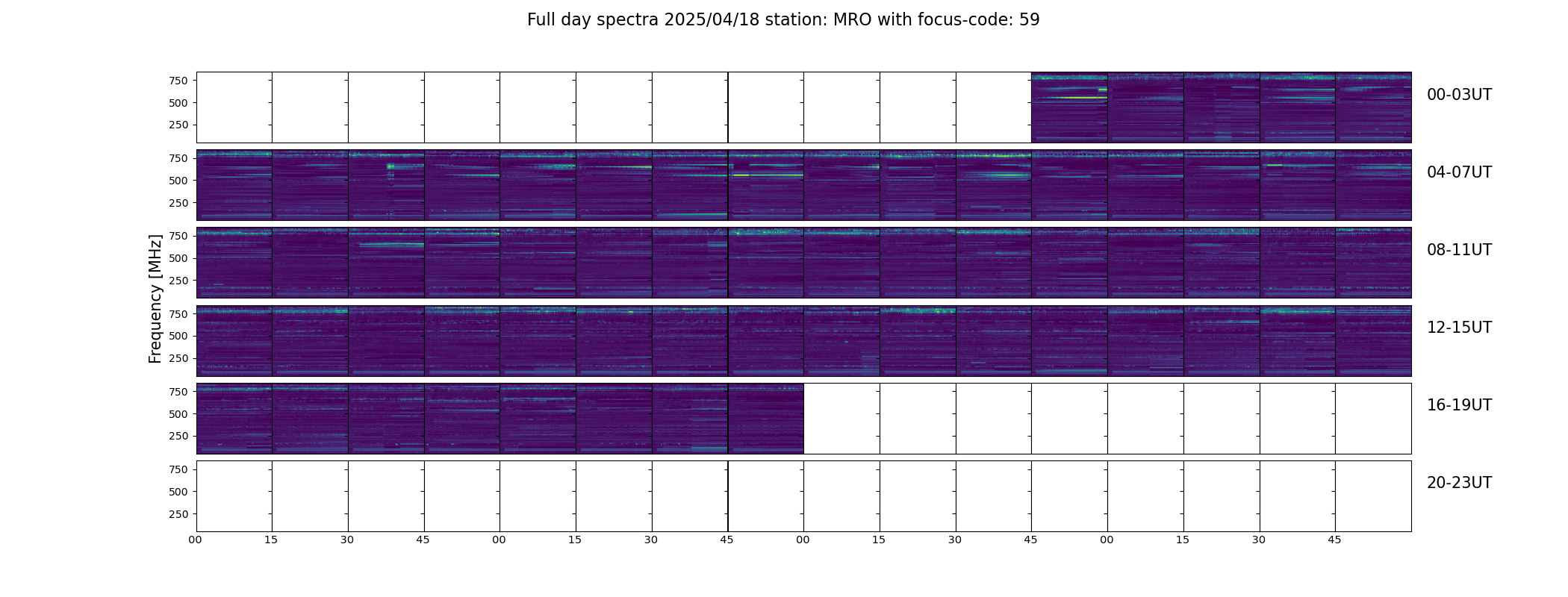 Full day spectra 2025/04/18 station: MRO with focus-code: 59

Frequency [MHz]

750
500
250
00-03UT

750
500
250
04-07UT

750
500
250
08-11UT

750
500
250
12-15UT

750
500
250
16-19UT

750
500
250
20-23UT

00 15 30 45 00 15 30 45 00 15 30 45 00 15 30 45